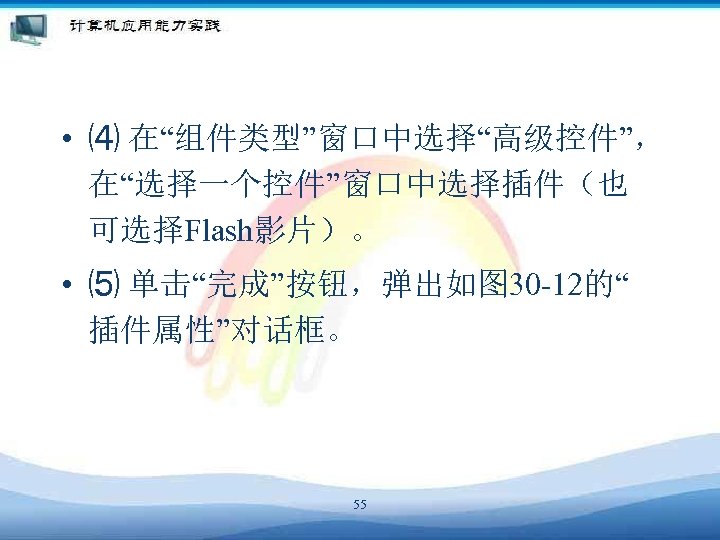 计算机应用能力实践

• ⑷ 在“组件类型”窗口中选择“高级控件”，在“选择一个控件”窗口中选择插件（也可选择Flash影片）。

• ⑸ 单击“完成”按钮，弹出如图30-12的“插件属性”对话框。

55